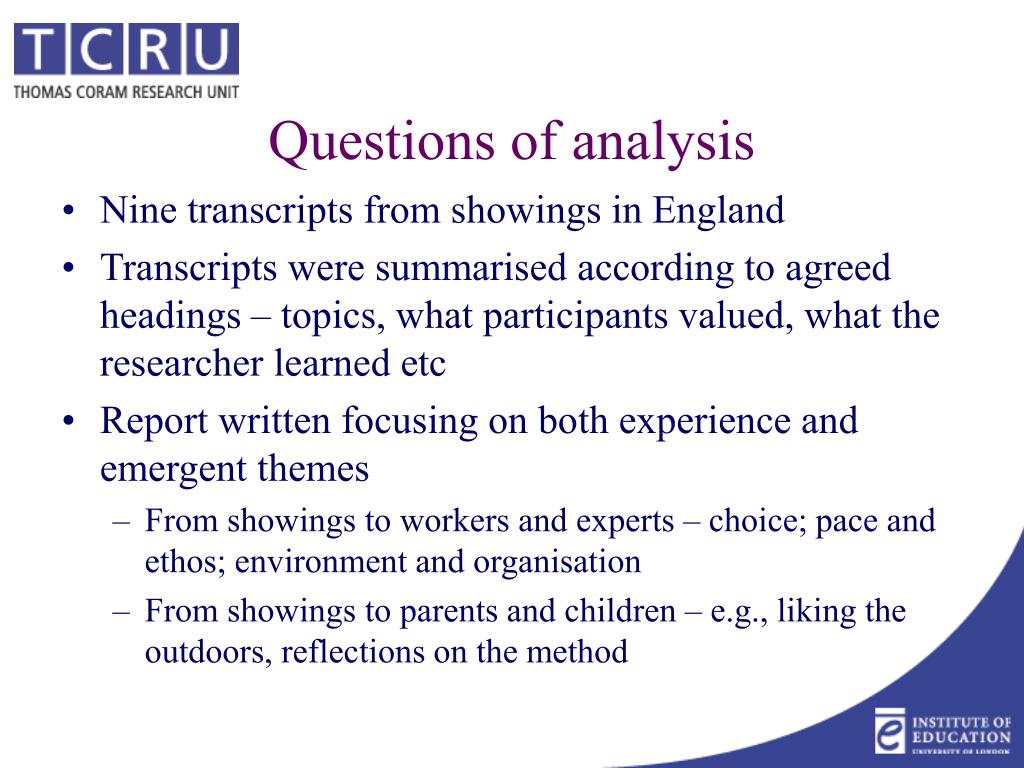 TCRU
THOMAS CORAM RESEARCH UNIT

Questions of analysis

• Nine transcripts from showings in England
• Transcripts were summarised according to agreed headings – topics, what participants valued, what the researcher learned etc
• Report written focusing on both experience and emergent themes
– From showings to workers and experts – choice; pace and ethos; environment and organisation
– From showings to parents and children – e.g., liking the outdoors, reflections on the method

INSTITUTE OF EDUCATION
UNIVERSITY OF LONDON